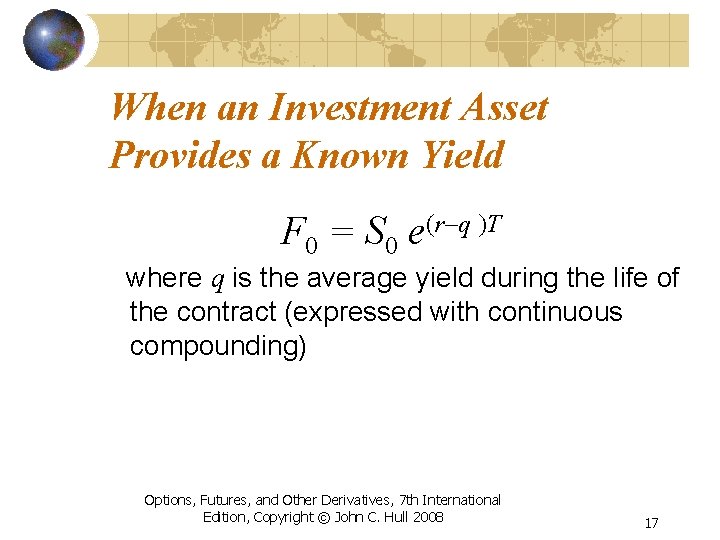 When an Investment Asset Provides a Known Yield

$F_0 = S_0 e^{(r-q)T}$

where $q$ is the average yield during the life of the contract (expressed with continuous compounding)

Options, Futures, and Other Derivatives, 7th International Edition, Copyright © John C. Hull 2008

17